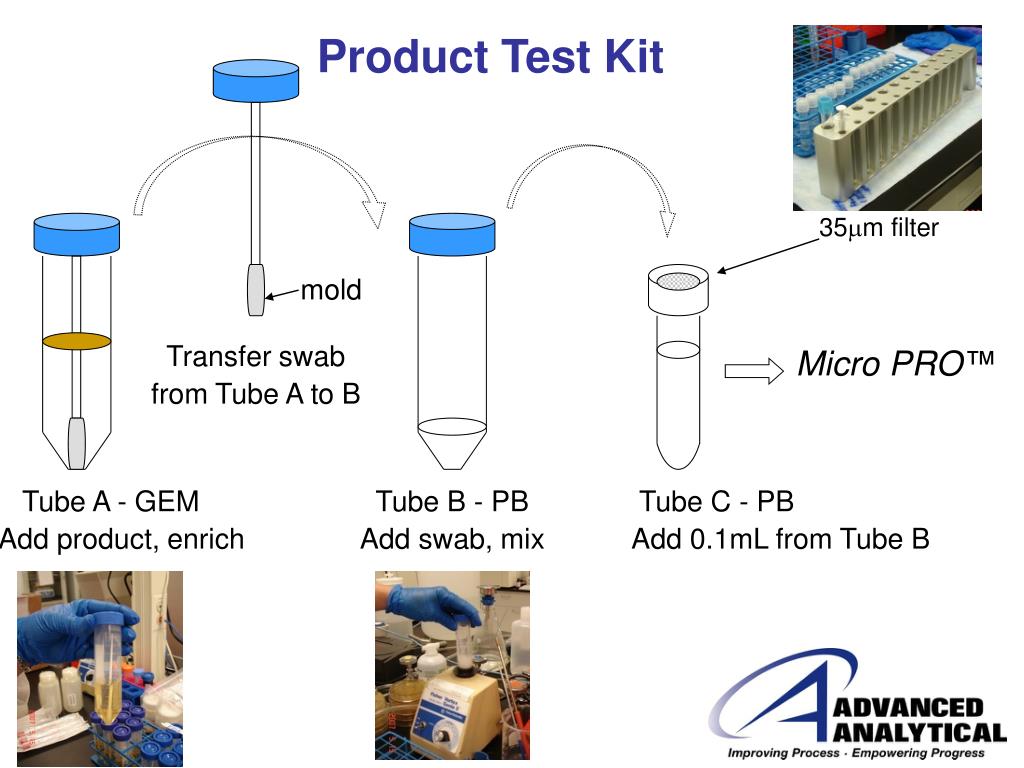 Product Test Kit

35$\mu$m filter

mold

Transfer swab from Tube A to B

Micro PRO™

Tube A - GEM
Add product, enrich

Tube B - PB
Add swab, mix

Tube C - PB
Add 0.1mL from Tube B

ADVANCED ANALYTICAL
Improving Process - Empowering Progress